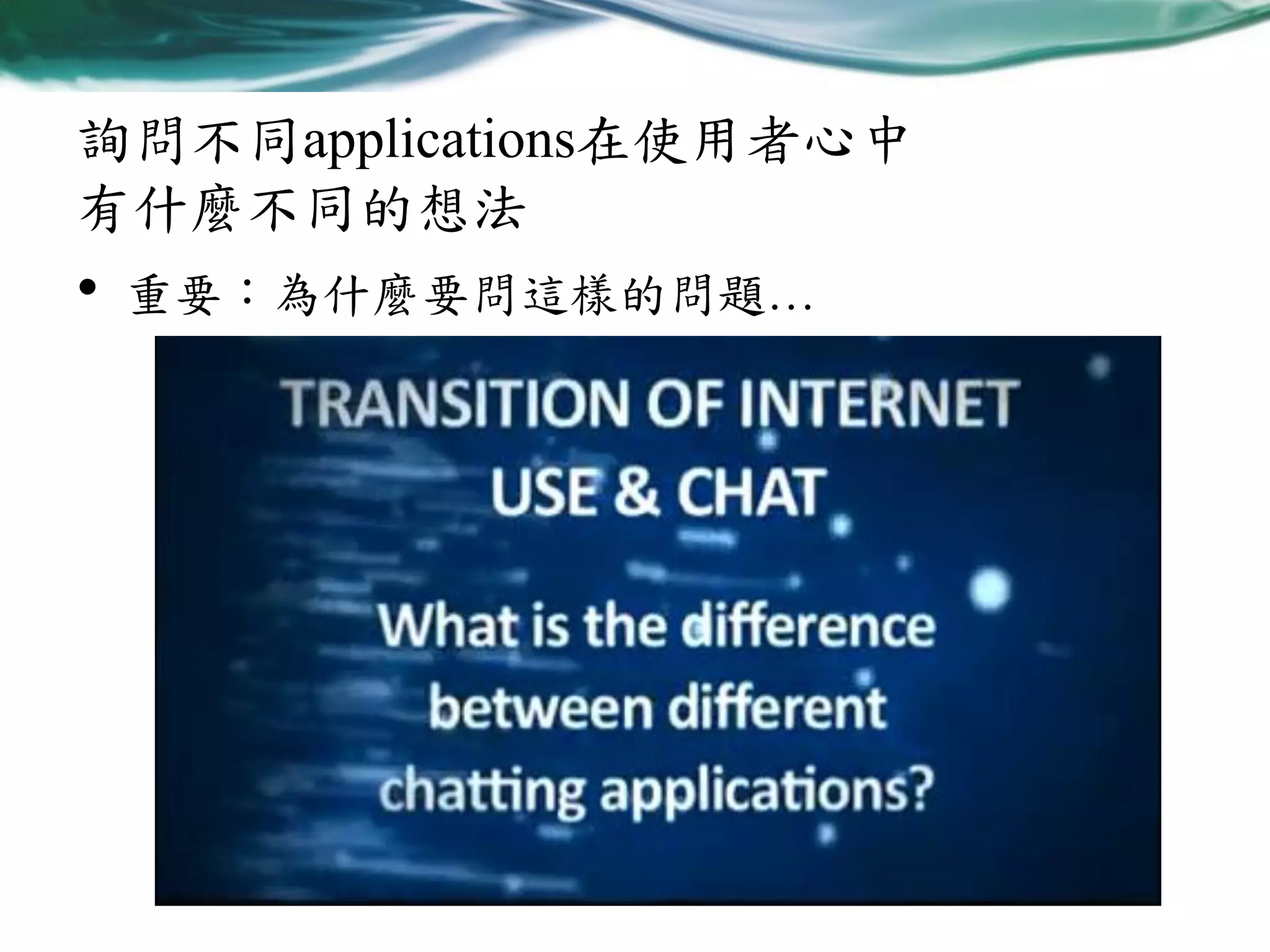 詢問不同applications在使用者心中有什麼不同的想法

• 重要：為什麼要問這樣的問題...

TRANSITION OF INTERNET USE & CHAT

What is the difference between different chatting applications?